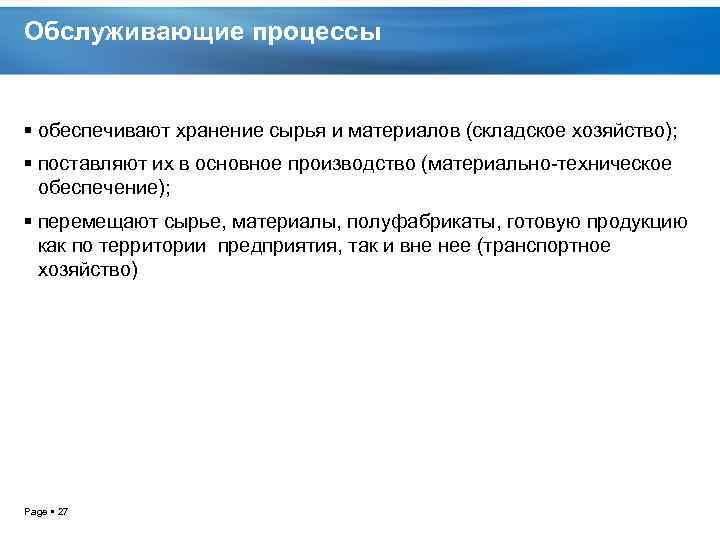 Обслуживающие процессы

▪ обеспечивают хранение сырья и материалов (складское хозяйство);

▪ поставляют их в основное производство (материально-техническое обеспечение);

▪ перемещают сырье, материалы, полуфабрикаты, готовую продукцию как по территории предприятия, так и вне нее (транспортное хозяйство)

Page ▪ 27